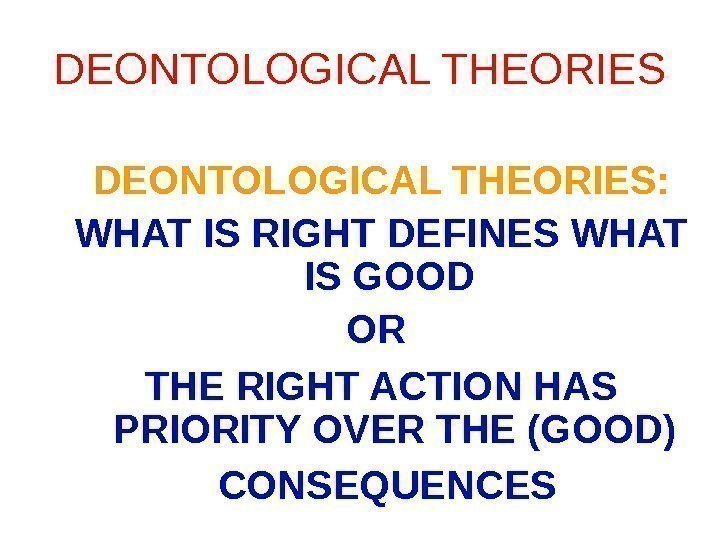 DEONTOLOGICAL THEORIES

DEONTOLOGICAL THEORIES:

WHAT IS RIGHT DEFINES WHAT IS GOOD

OR

THE RIGHT ACTION HAS PRIORITY OVER THE (GOOD) CONSEQUENCES